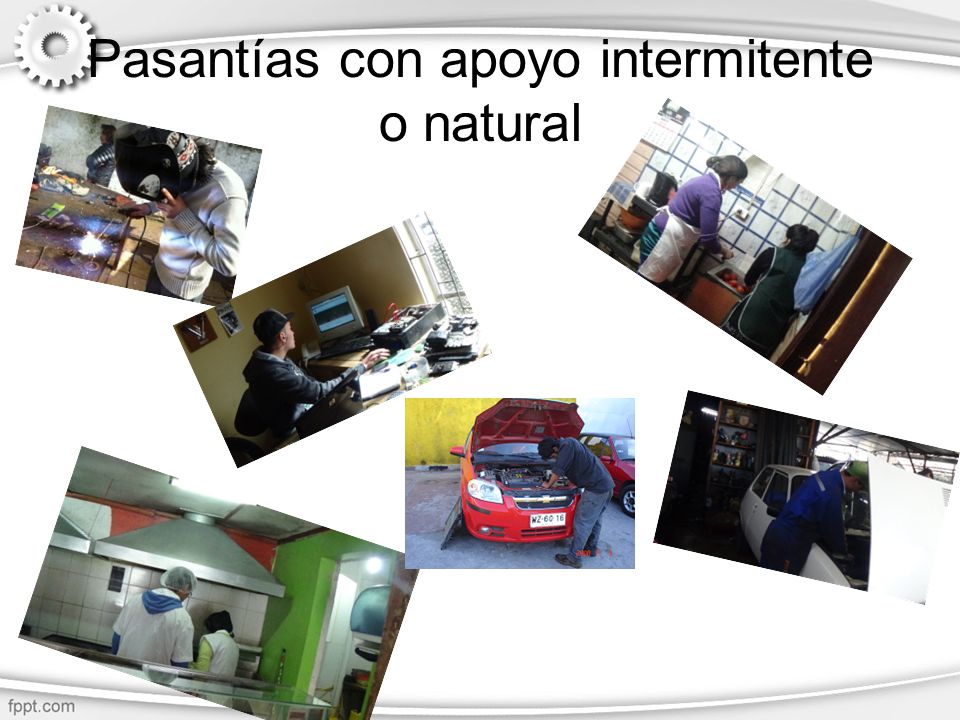 Pasantías con apoyo intermitente o natural

WZ·60 16

fppt.com